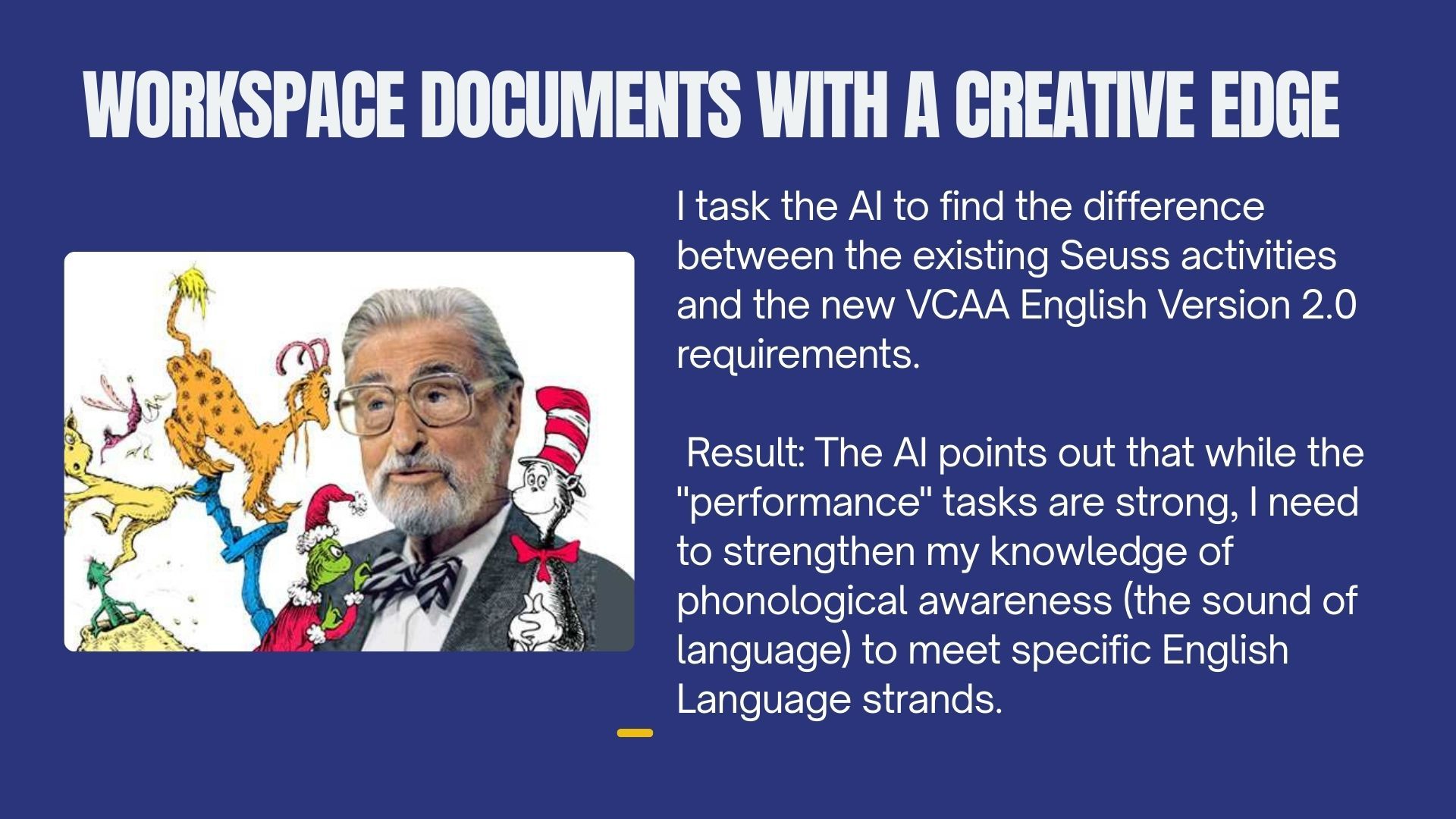 WORKSPACE DOCUMENTS WITH A CREATIVE EDGE

I task the AI to find the difference between the existing Seuss activities and the new VCAA English Version 2.0 requirements.

Result: The AI points out that while the "performance" tasks are strong, I need to strengthen my knowledge of phonological awareness (the sound of language) to meet specific English Language strands.